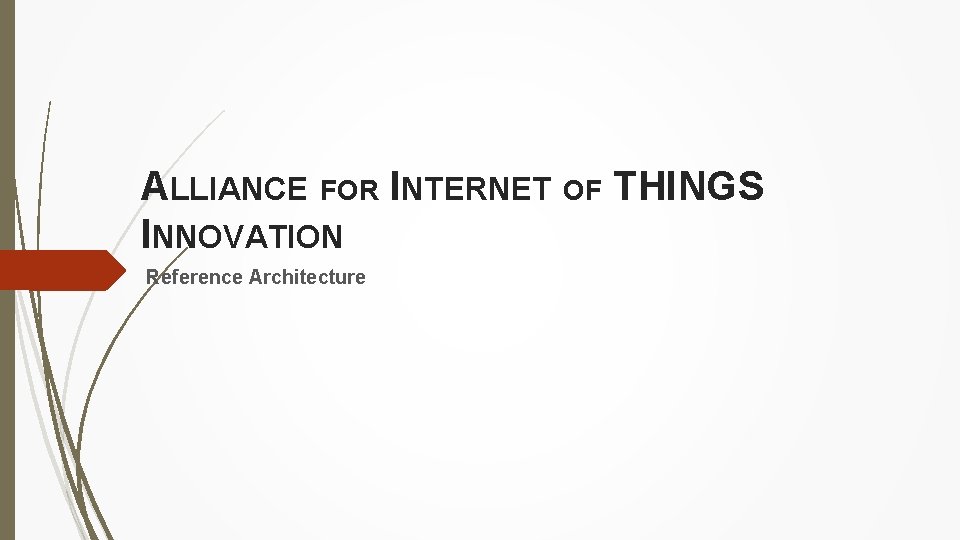 ALLIANCE FOR INTERNET OF THINGS INNOVATION

Reference Architecture